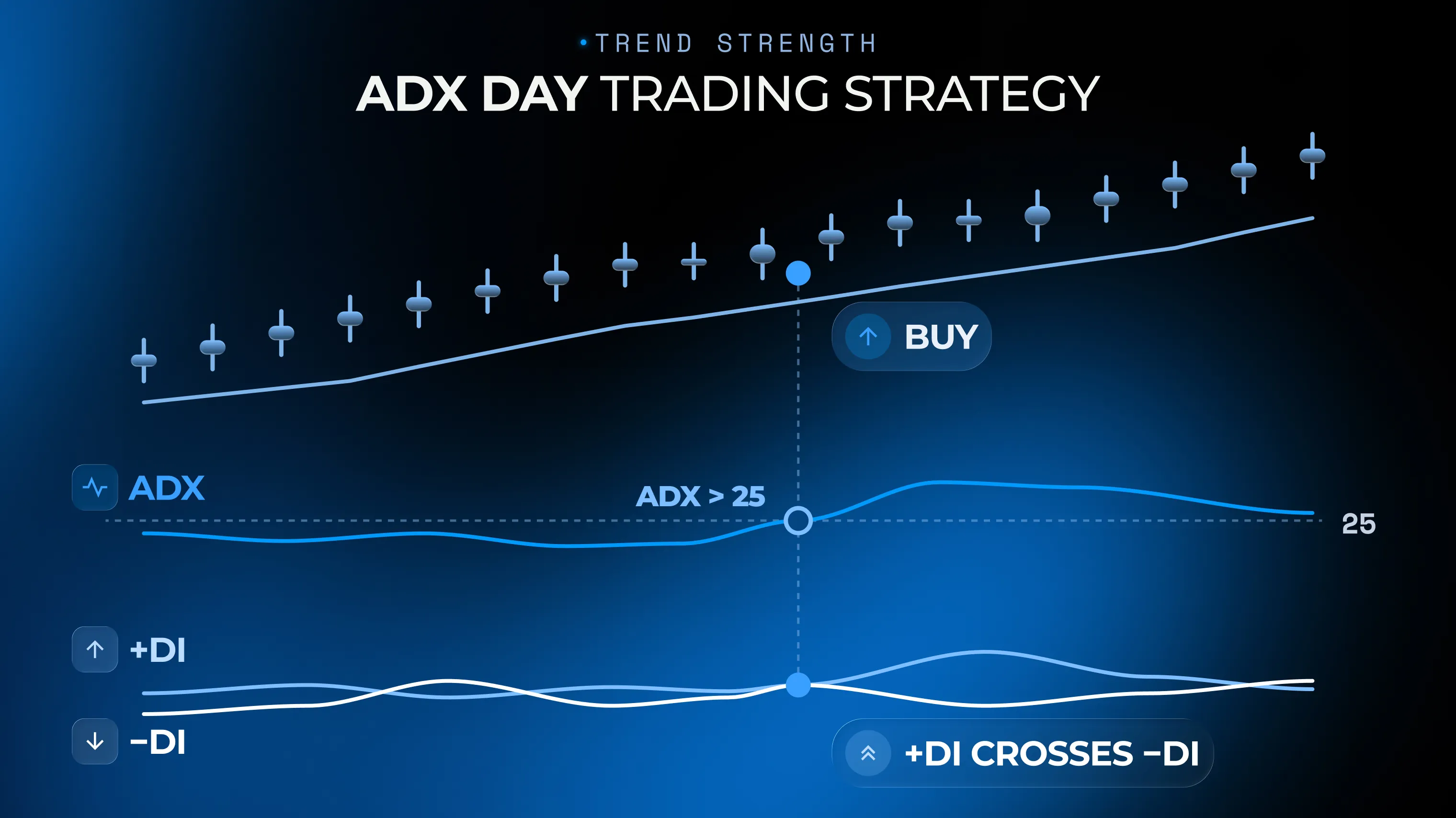 TREND STRENGTH

ADX DAY TRADING STRATEGY

BUY

ADX

ADX > 25

25

+DI

−DI

+DI CROSSES −DI